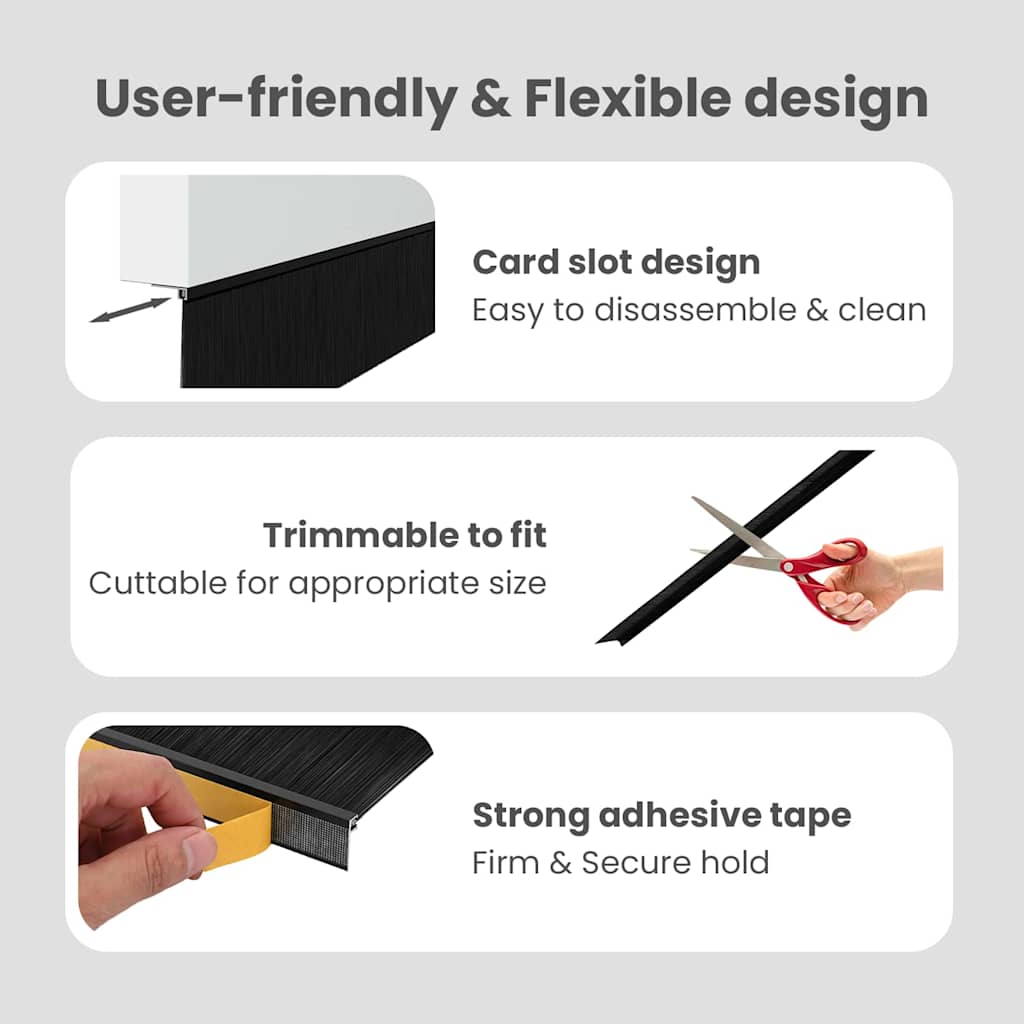 User-friendly & Flexible design

Card slot design
Easy to disassemble & clean

Trimmable to fit
Cuttable for appropriate size

Strong adhesive tape
Firm & Secure hold